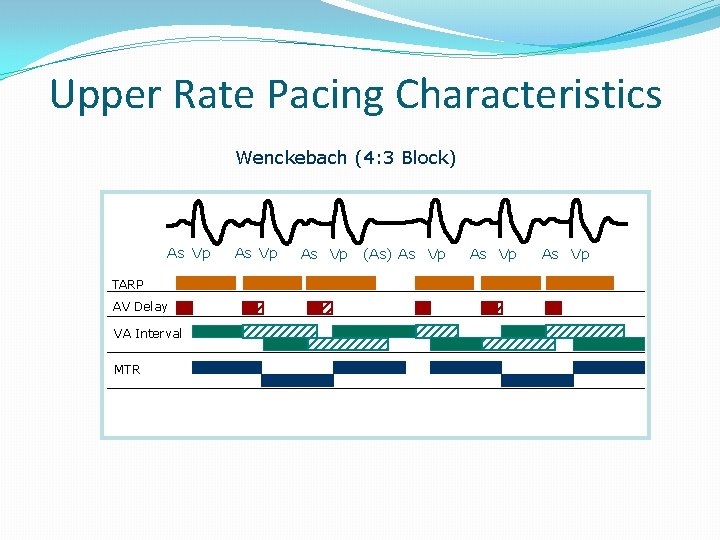 Upper Rate Pacing Characteristics

Wenckebach (4:3 Block)

As Vp As Vp As Vp (As) As Vp As Vp As Vp

TARP

AV Delay

VA Interval

MTR